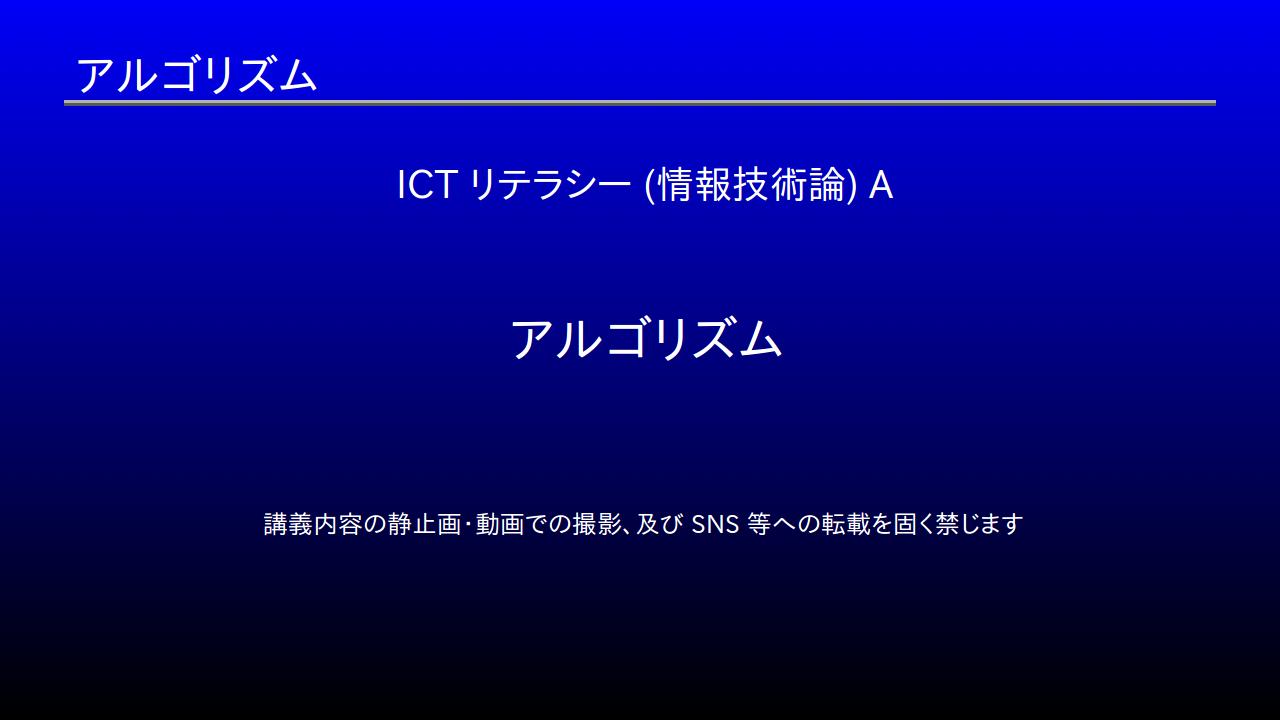 アルゴリズム

ICT リテラシー (情報技術論) A

アルゴリズム

講義内容の静止画・動画での撮影、及び SNS 等への転載を固く禁じます